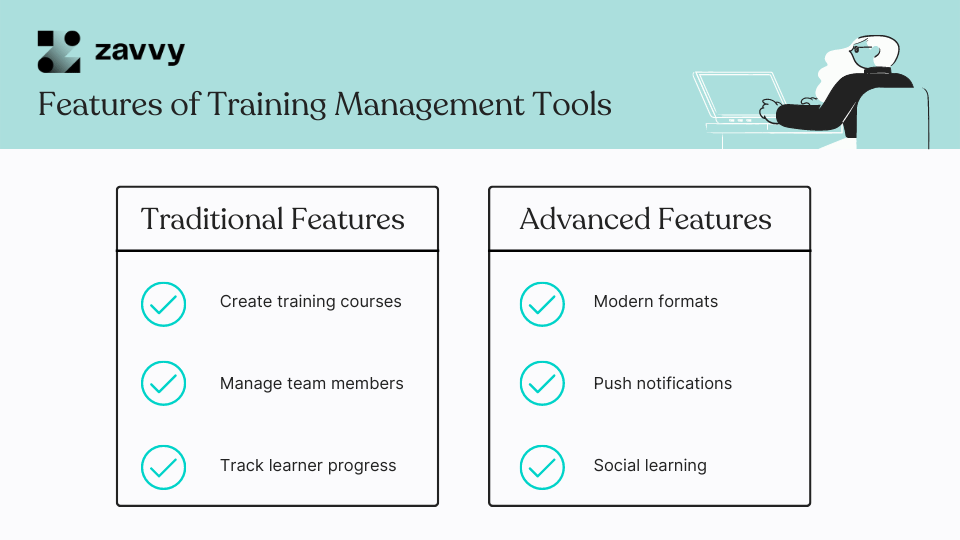 zavvy

Features of Training Management Tools

Traditional Features

Create training courses

Manage team members

Track learner progress

Advanced Features

Modern formats

Push notifications

Social learning